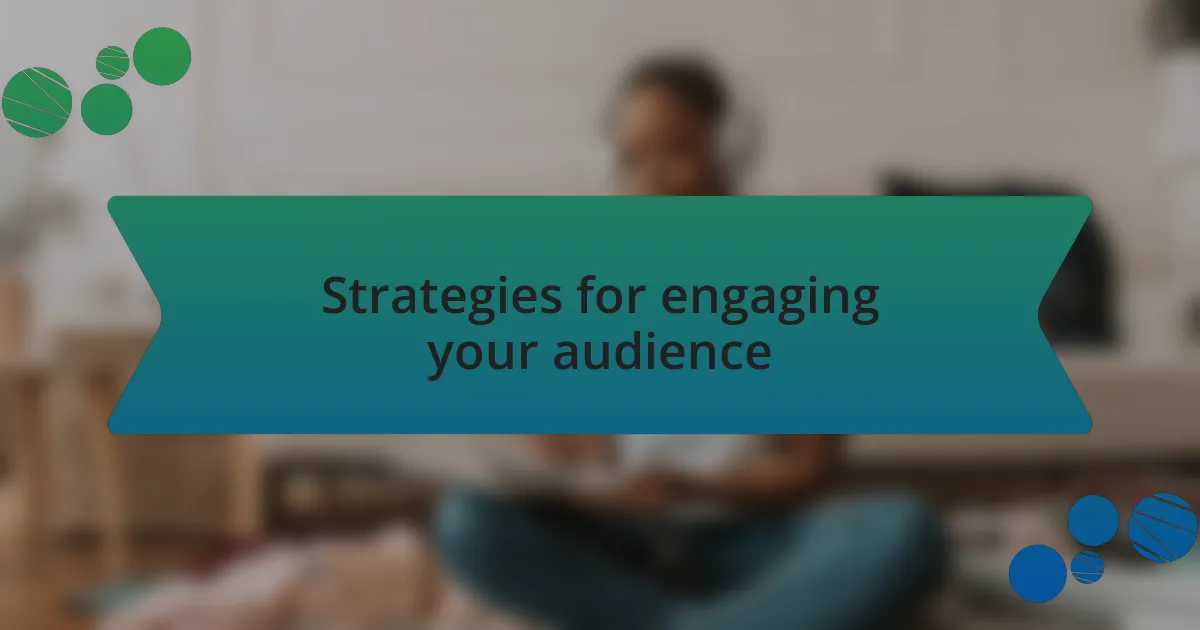 Strategies for engaging your audience